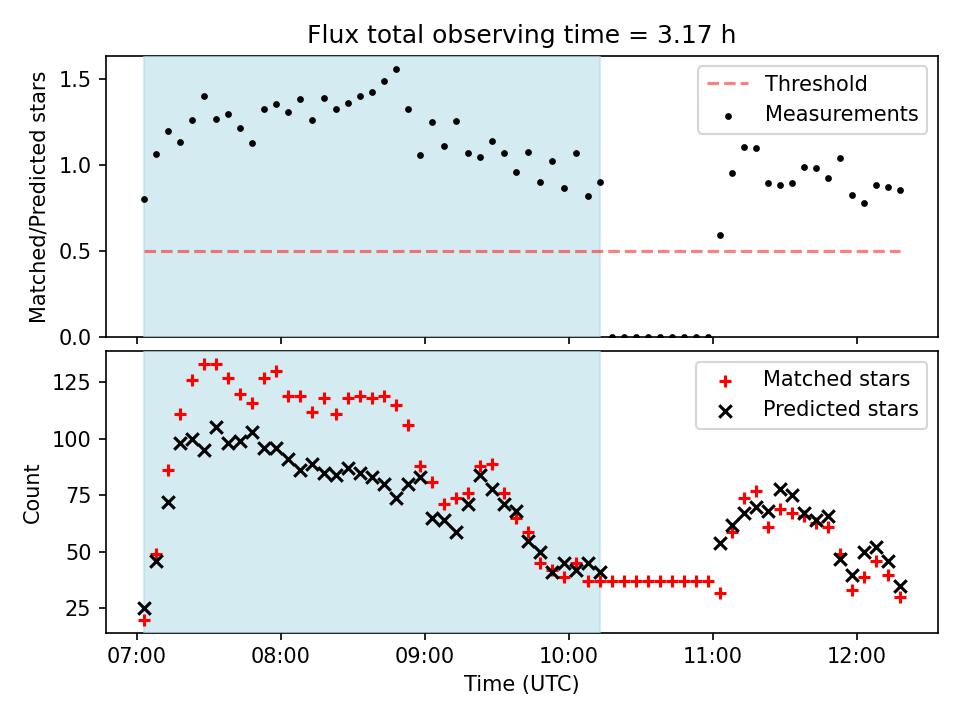 Flux total observing time = 3.17 h

Matched/Predicted stars

1.5
1.0
0.5
0.0

Threshold
Measurements

Count

125
100
75
50
25

Matched stars
Predicted stars

07:00
08:00
09:00
10:00
11:00
12:00

Time (UTC)